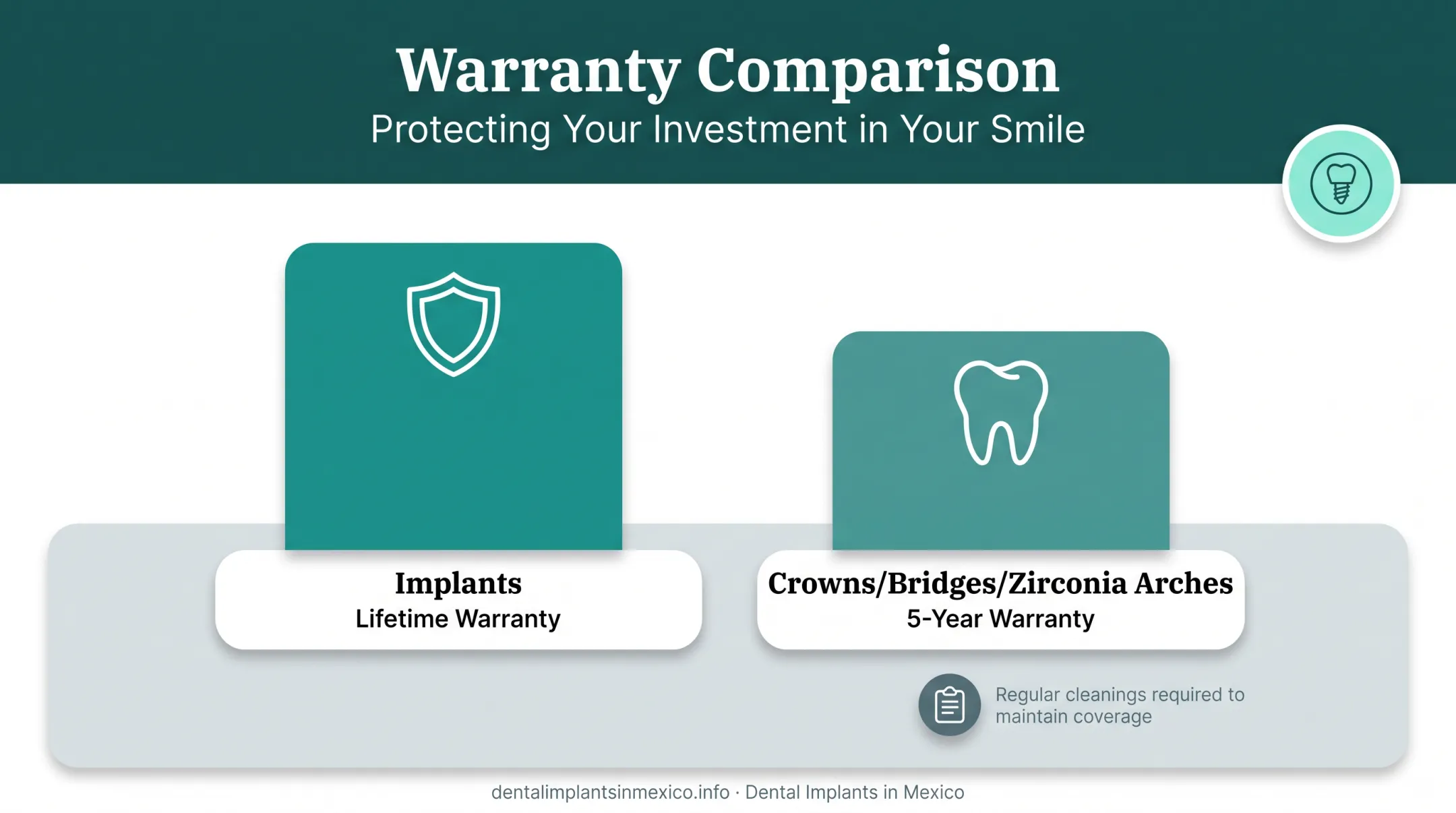 Warranty Comparison
Protecting Your Investment in Your Smile

Implants
Lifetime Warranty

Crowns/Bridges/Zirconia Arches
5-Year Warranty

Regular cleanings required to maintain coverage

dentalimplantsinmexico.info · Dental Implants in Mexico